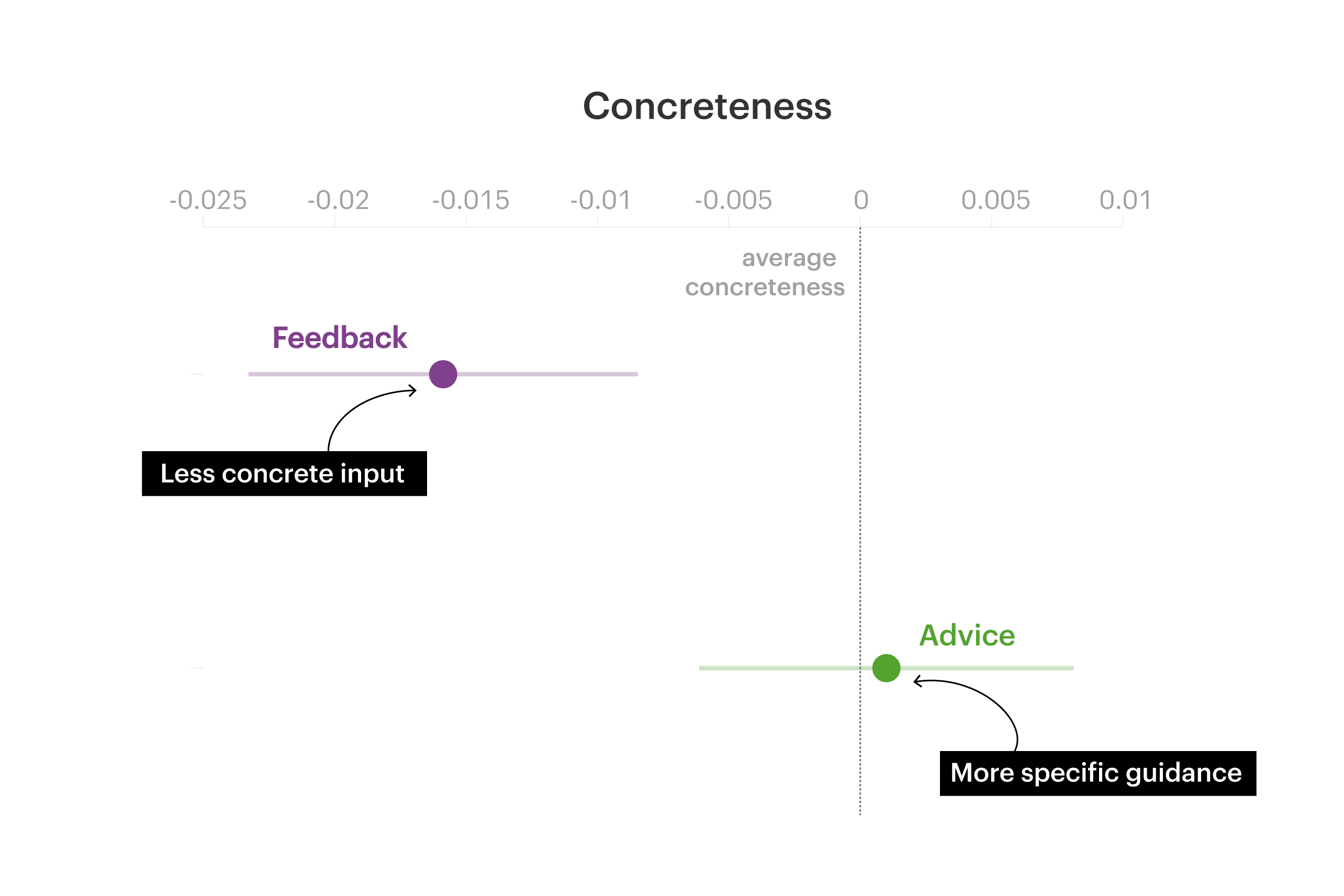 Concreteness

-0.025 -0.02 -0.015 -0.01 -0.005 0 0.005 0.01

average concreteness

Feedback

Less concrete input

Advice

More specific guidance